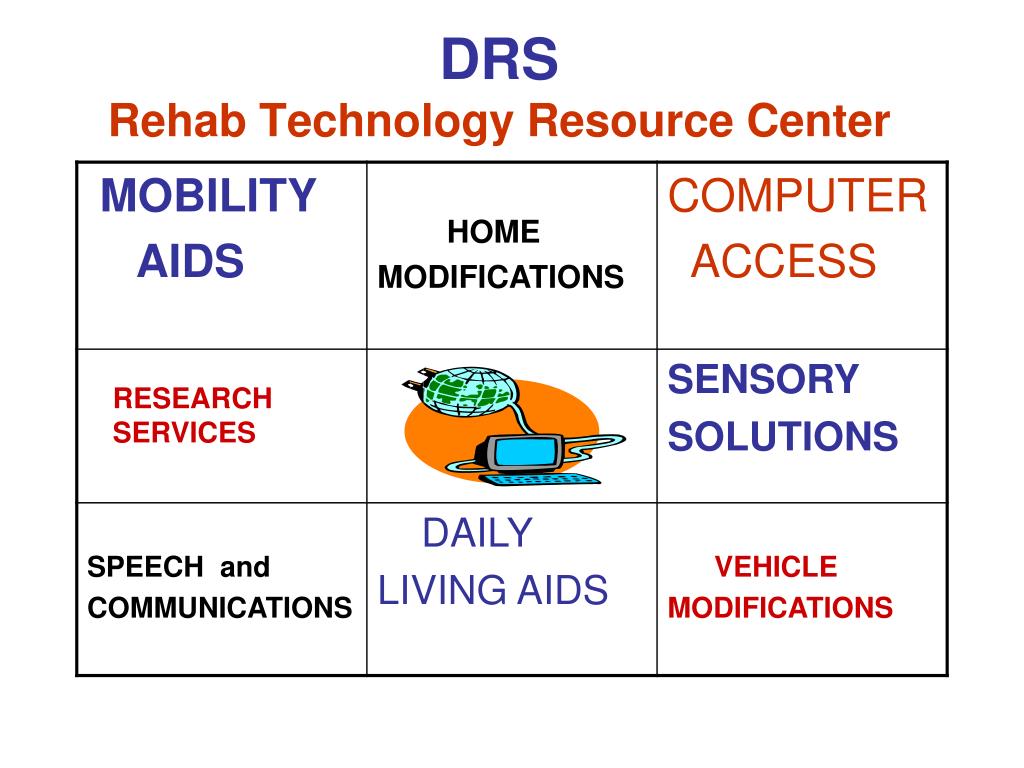 DRS
Rehab Technology Resource Center

| MOBILITY AIDS | HOME MODIFICATIONS | COMPUTER ACCESS |
|---|---|---|
| RESEARCH SERVICES | | SENSORY SOLUTIONS |
| SPEECH and COMMUNICATIONS | DAILY LIVING AIDS | VEHICLE MODIFICATIONS |